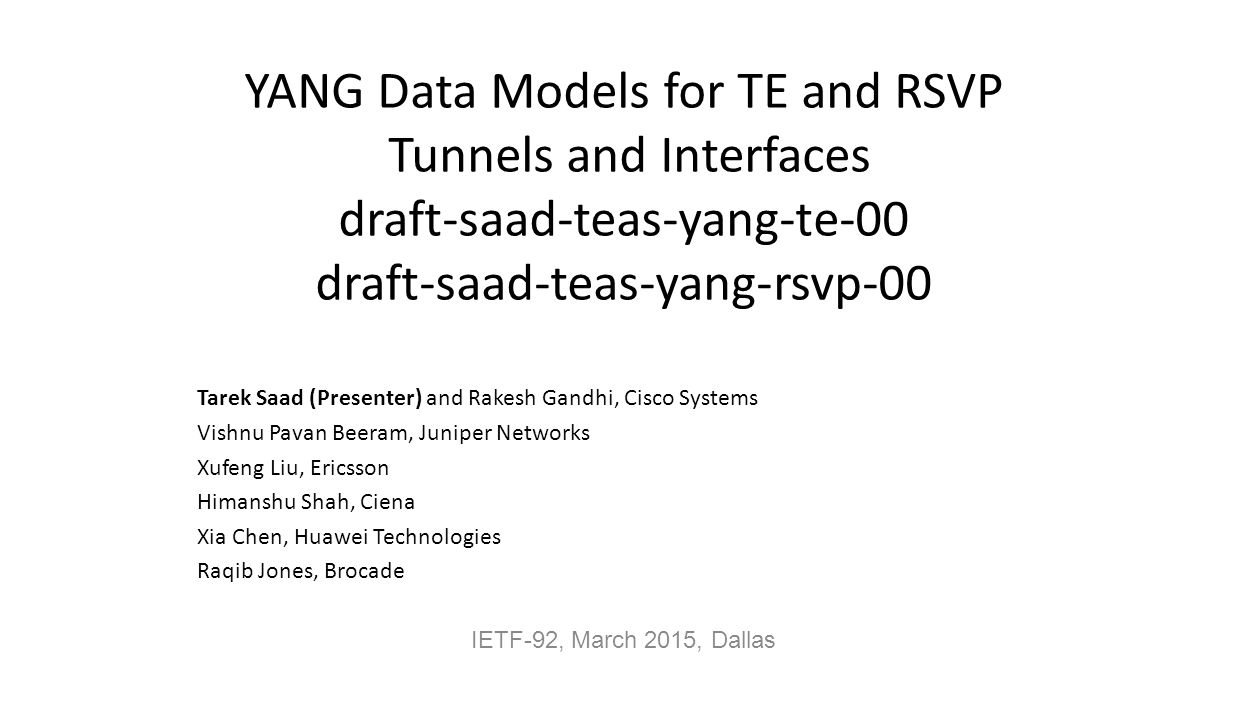 YANG Data Models for TE and RSVP
Tunnels and Interfaces
draft-saad-teas-yang-te-00
draft-saad-teas-yang-rsvp-00

Tarek Saad (Presenter) and Rakesh Gandhi, Cisco Systems
Vishnu Pavan Beeram, Juniper Networks
Xufeng Liu, Ericsson
Himanshu Shah, Ciena
Xia Chen, Huawei Technologies
Raqib Jones, Brocade

IETF-92, March 2015, Dallas